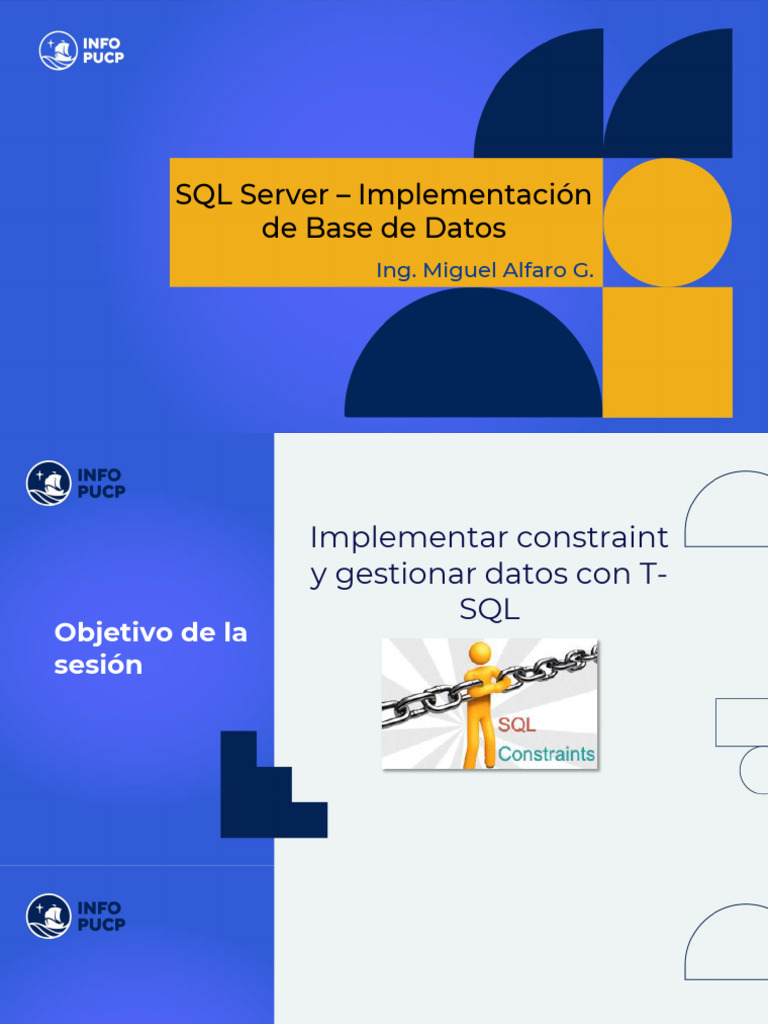 INFO PUCP

SQL Server – Implementación de Base de Datos

Ing. Miguel Alfaro G.

INFO PUCP

Objetivo de la sesión

Implementar constraint y gestionar datos con T-SQL

SQL Constraints

INFO PUCP